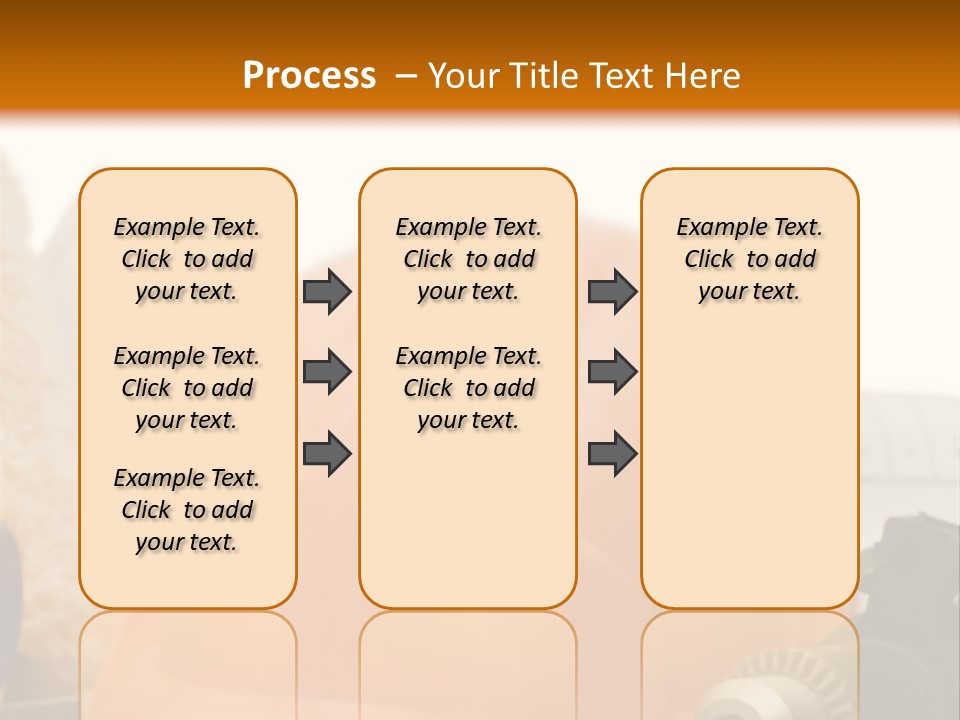 Process – Your Title Text Here

Example Text. Click to add your text.

Example Text. Click to add your text.

Example Text. Click to add your text.

Example Text. Click to add your text.

Example Text. Click to add your text.

Example Text. Click to add your text.